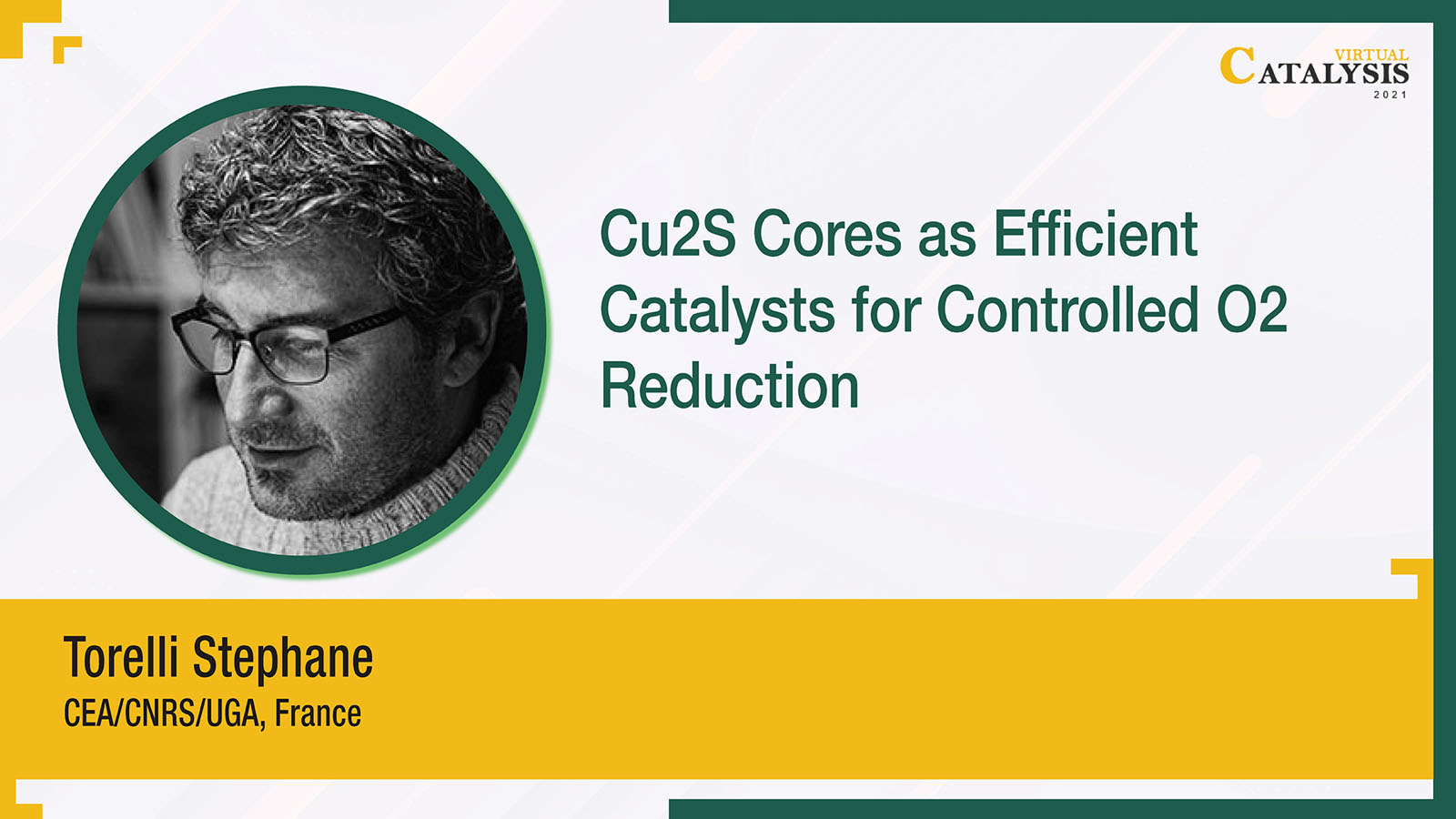 VIRTUAL
CATALYSIS
2021

Cu2S Cores as Efficient Catalysts for Controlled O2 Reduction

Torelli Stephane
CEA/CNRS/UGA, France